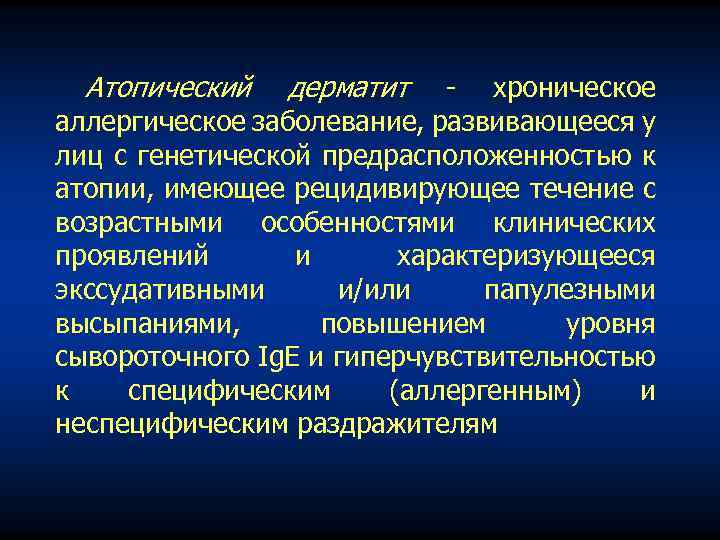 Атопический дерматит - хроническое аллергическое заболевание, развивающееся у лиц с генетической предрасположенностью к атопии, имеющее рецидивирующее течение с возрастными особенностями клинических проявлений и характеризующееся экссудативными и/или папулезными высыпаниями, повышением уровня сывороточного IgE и гиперчувствительностью к специфическим (аллергенным) и неспецифическим раздражителям